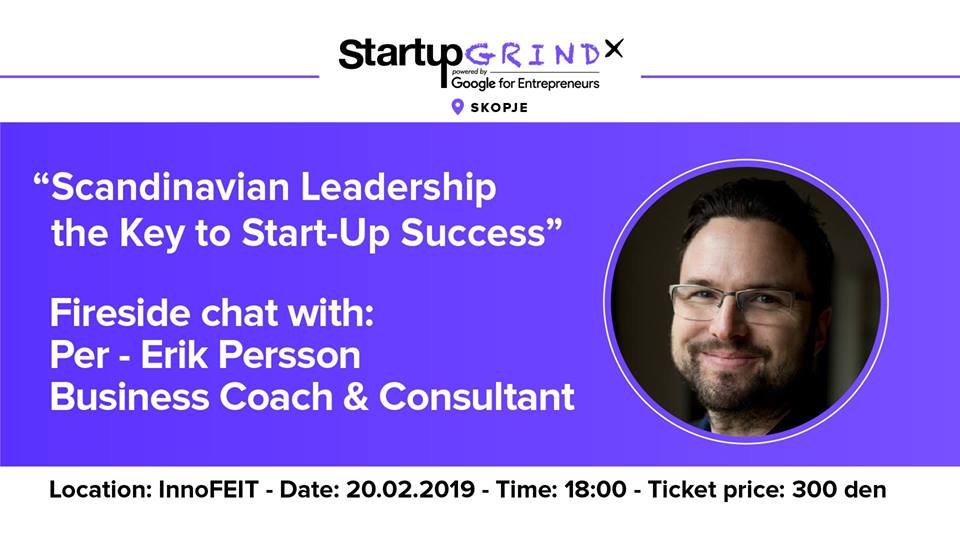 Startup GRIND X
powered by
Google for Entrepreneurs
SKOPJE

"Scandinavian Leadership the Key to Start-Up Success"

Fireside chat with:
Per - Erik Persson
Business Coach & Consultant

Location: InnoFEIT - Date: 20.02.2019 - Time: 18:00 - Ticket price: 300 den